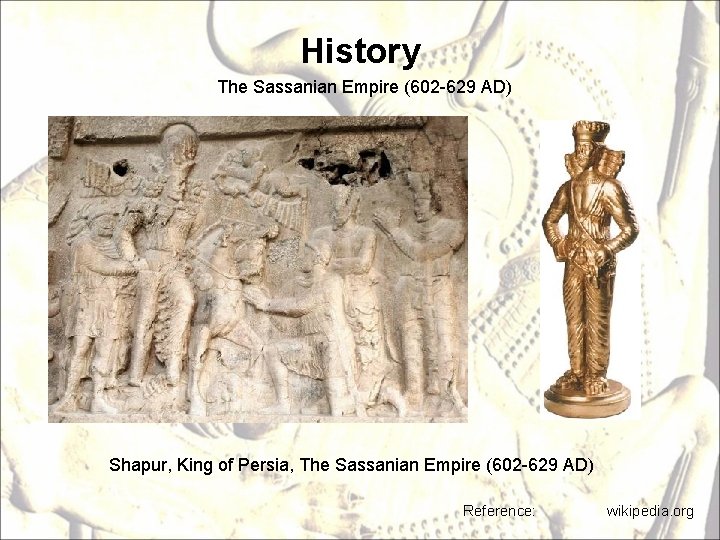 History

The Sassanian Empire (602-629 AD)

Shapur, King of Persia, The Sassanian Empire (602-629 AD)

Reference: wikipedia.org